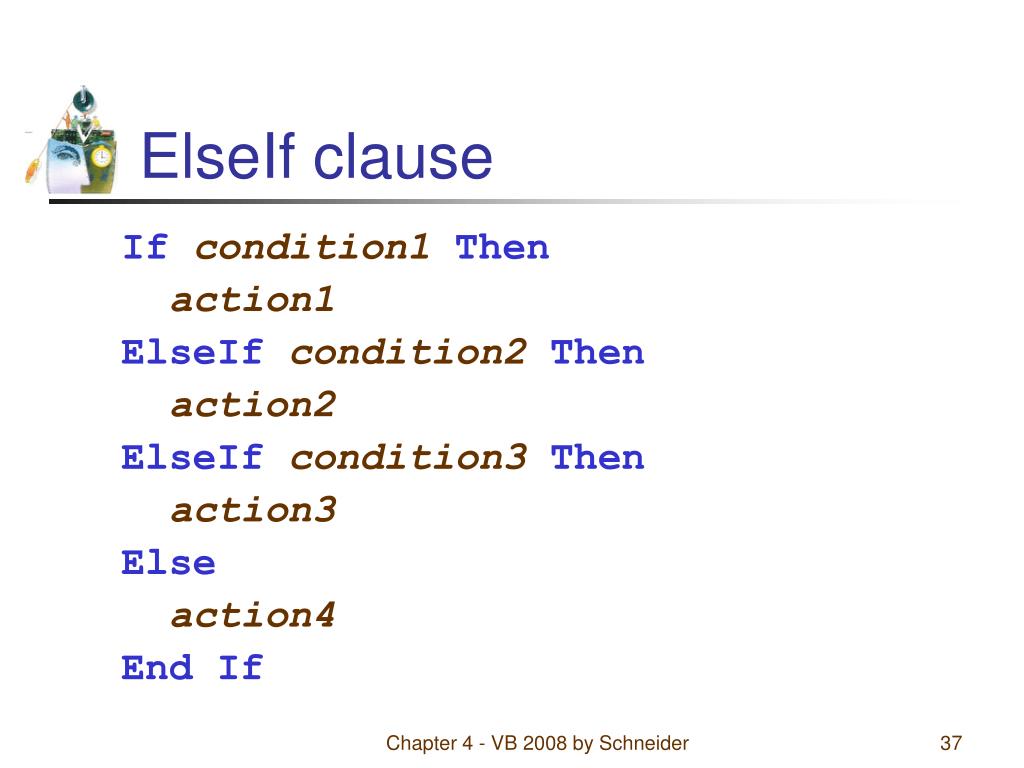 ElseIf clause

If condition1 Then
  action1
ElseIf condition2 Then
  action2
ElseIf condition3 Then
  action3
Else
  action4
End If

Chapter 4 - VB 2008 by Schneider

37